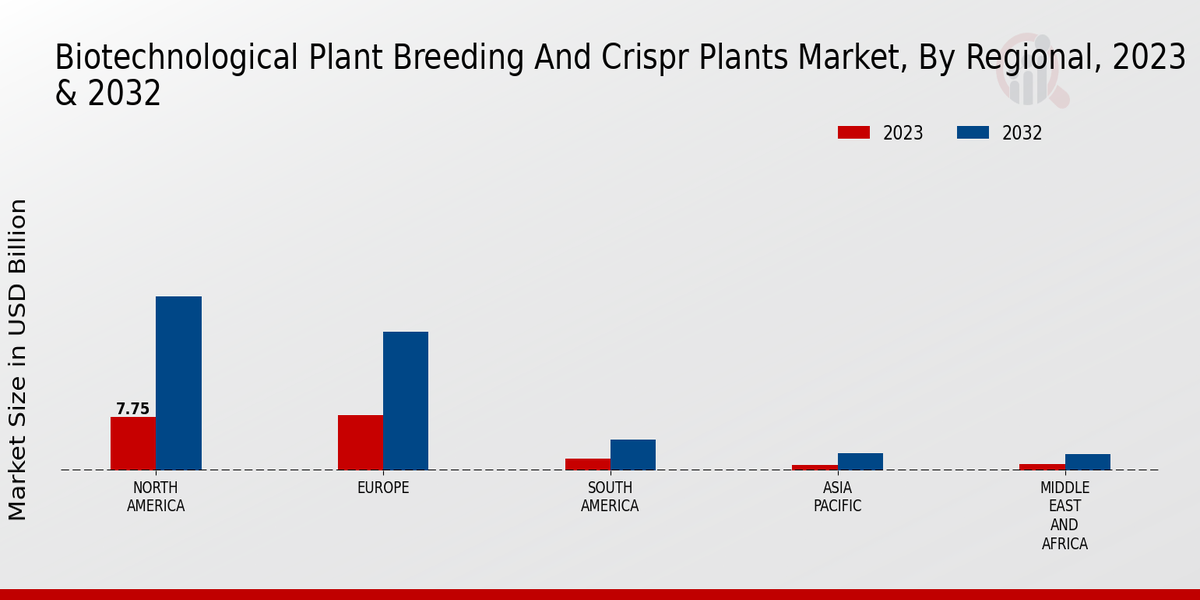 Biotechnological Plant Breeding And Crispr Plants Market, By Regional, 2023 & 2032

2023
2032

Market Size in USD Billion

7.75

NORTH AMERICA
EUROPE
SOUTH AMERICA
ASIA PACIFIC
MIDDLE EAST AND AFRICA